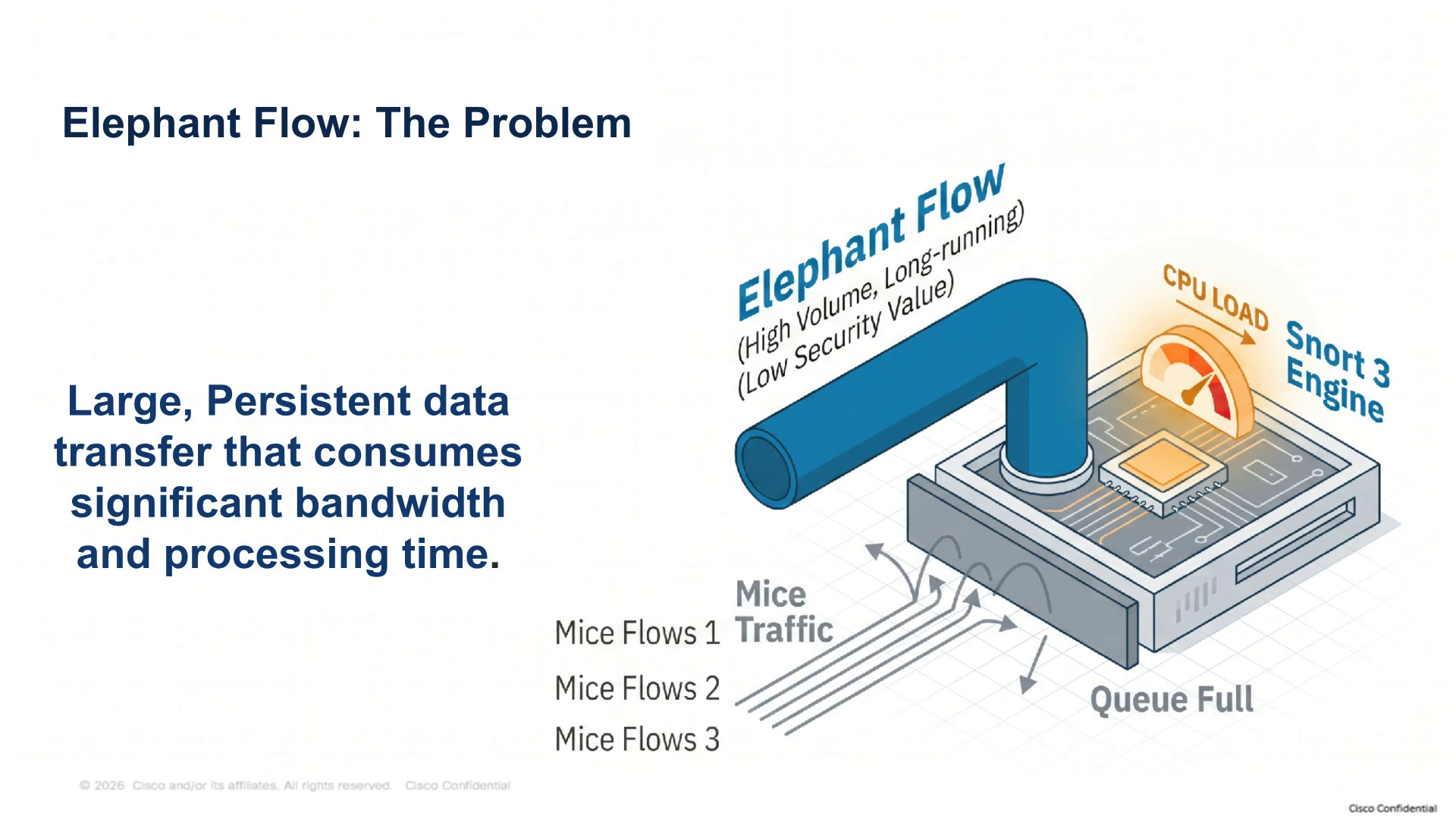 Elephant Flow: The Problem

Large, Persistent data transfer that consumes significant bandwidth and processing time.

Elephant Flow
(High Volume, Long-running)
(Low Security Value)

CPU LOAD

Snort 3
Engine

Mice
Traffic

Mice Flows 1

Mice Flows 2

Mice Flows 3

Queue Full

© 2026 Cisco and/or its affiliates. All rights reserved. Cisco Confidential

Cisco Confidential